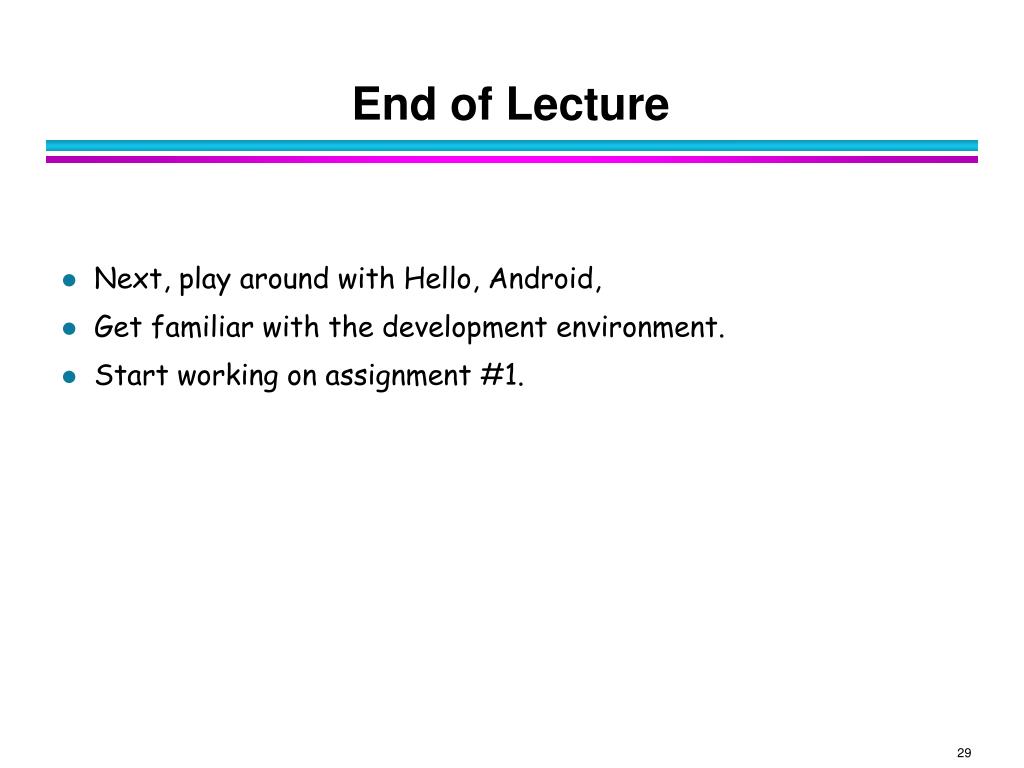 End of Lecture

- Next, play around with Hello, Android,
- Get familiar with the development environment.
- Start working on assignment #1.

29